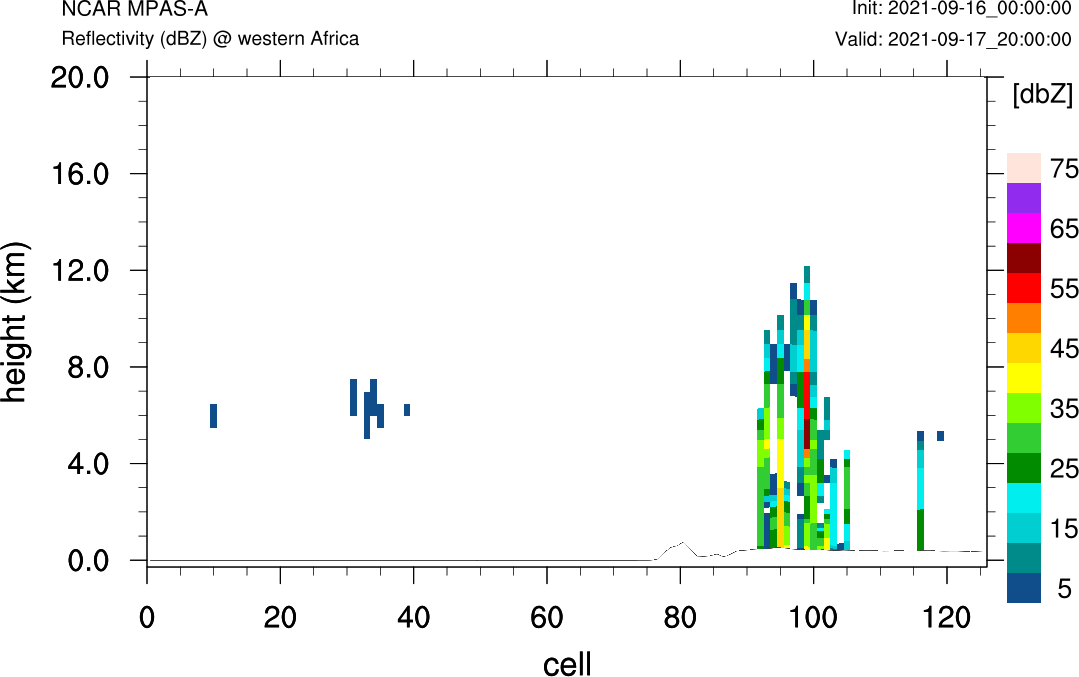 NCAR MPAS-A
Reflectivity (dBZ) @ western Africa

Init: 2021-09-16_00:00:00
Valid: 2021-09-17_20:00:00

height (km)
20.0
16.0
12.0
8.0
4.0
0.0

0
20
40
60
80
100
120
cell

[dbZ]
75
65
55
45
35
25
15
5